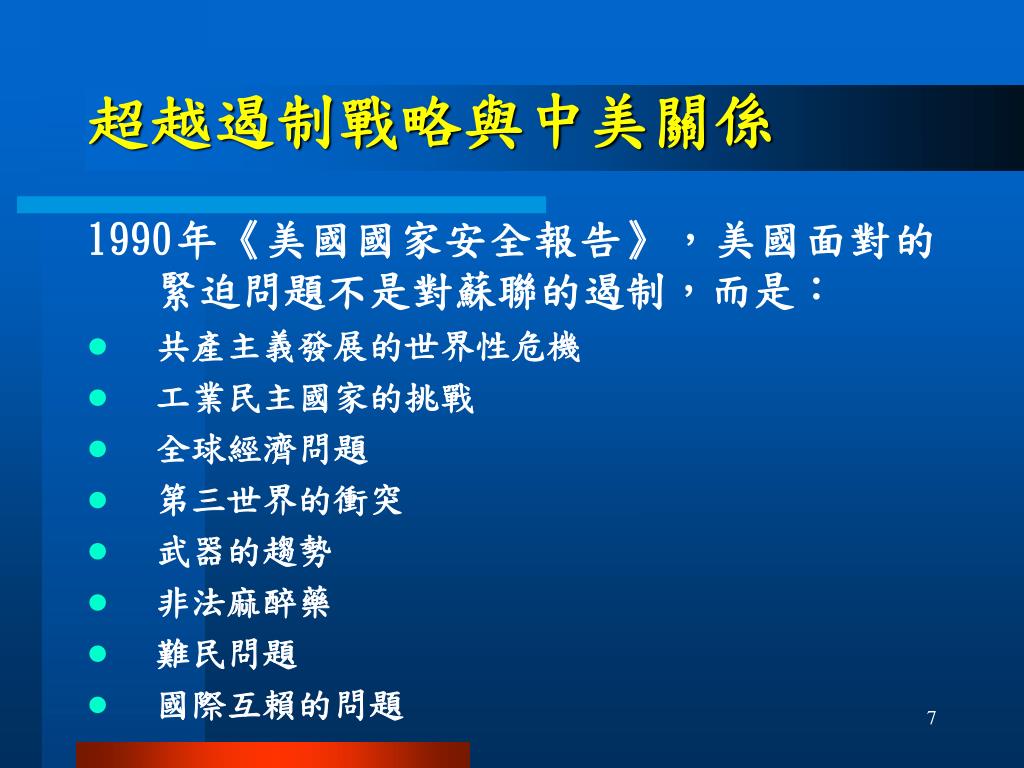 超越遏制戰略與中美關係

1990年《美國國家安全報告》，美國面對的緊迫問題不是對蘇聯的遏制，而是：

- 共產主義發展的世界性危機
- 工業民主國家的挑戰
- 全球經濟問題
- 第三世界的衝突
- 武器的趨勢
- 非法麻醉藥
- 難民問題
- 國際互賴的問題

7